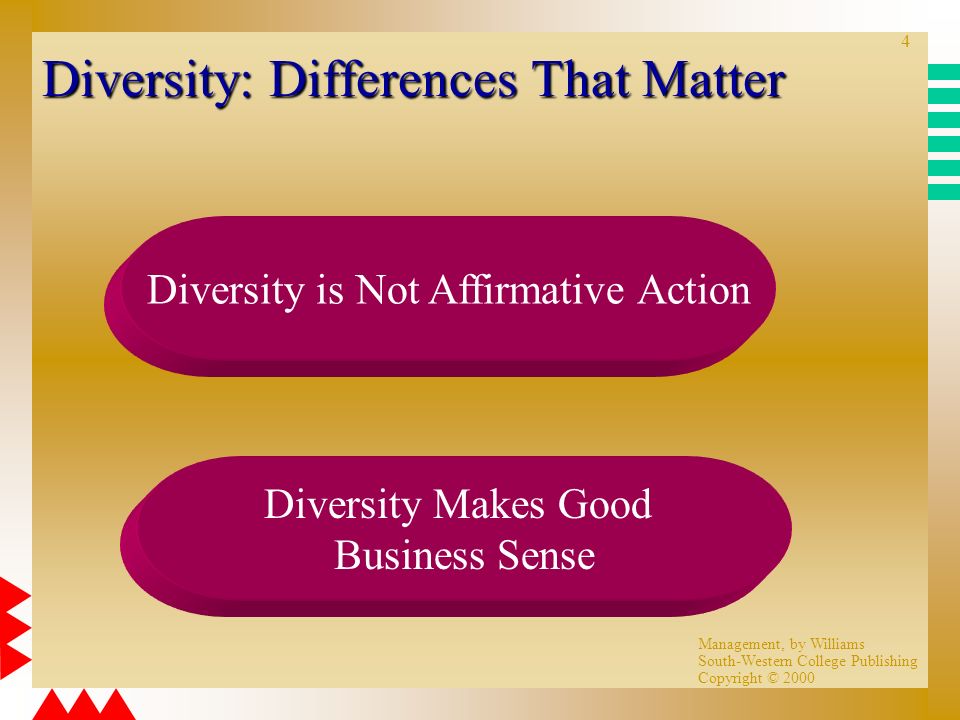 4

Diversity: Differences That Matter

Diversity is Not Affirmative Action

Diversity Makes Good Business Sense

Management, by Williams
South-Western College Publishing
Copyright © 2000